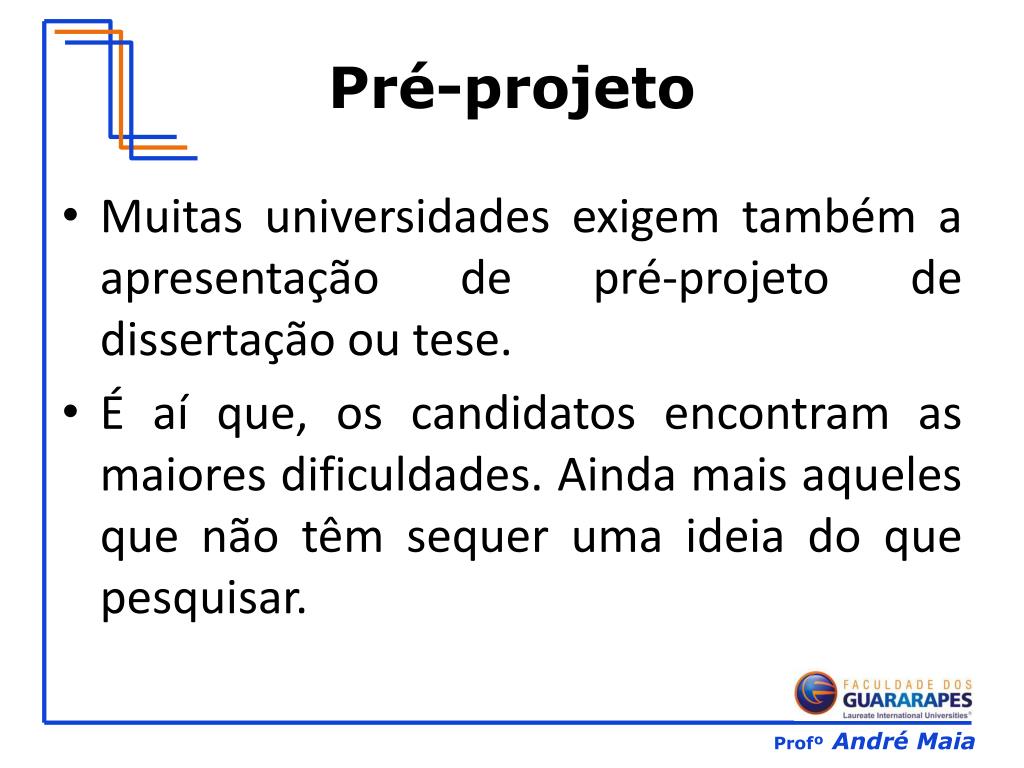 Pré-projeto

• Muitas universidades exigem também a apresentação de pré-projeto de dissertação ou tese.

• É aí que, os candidatos encontram as maiores dificuldades. Ainda mais aqueles que não têm sequer uma ideia do que pesquisar.

FACULDADE DOS
GUARARAPES
Laureate International Universities®

Profº André Maia